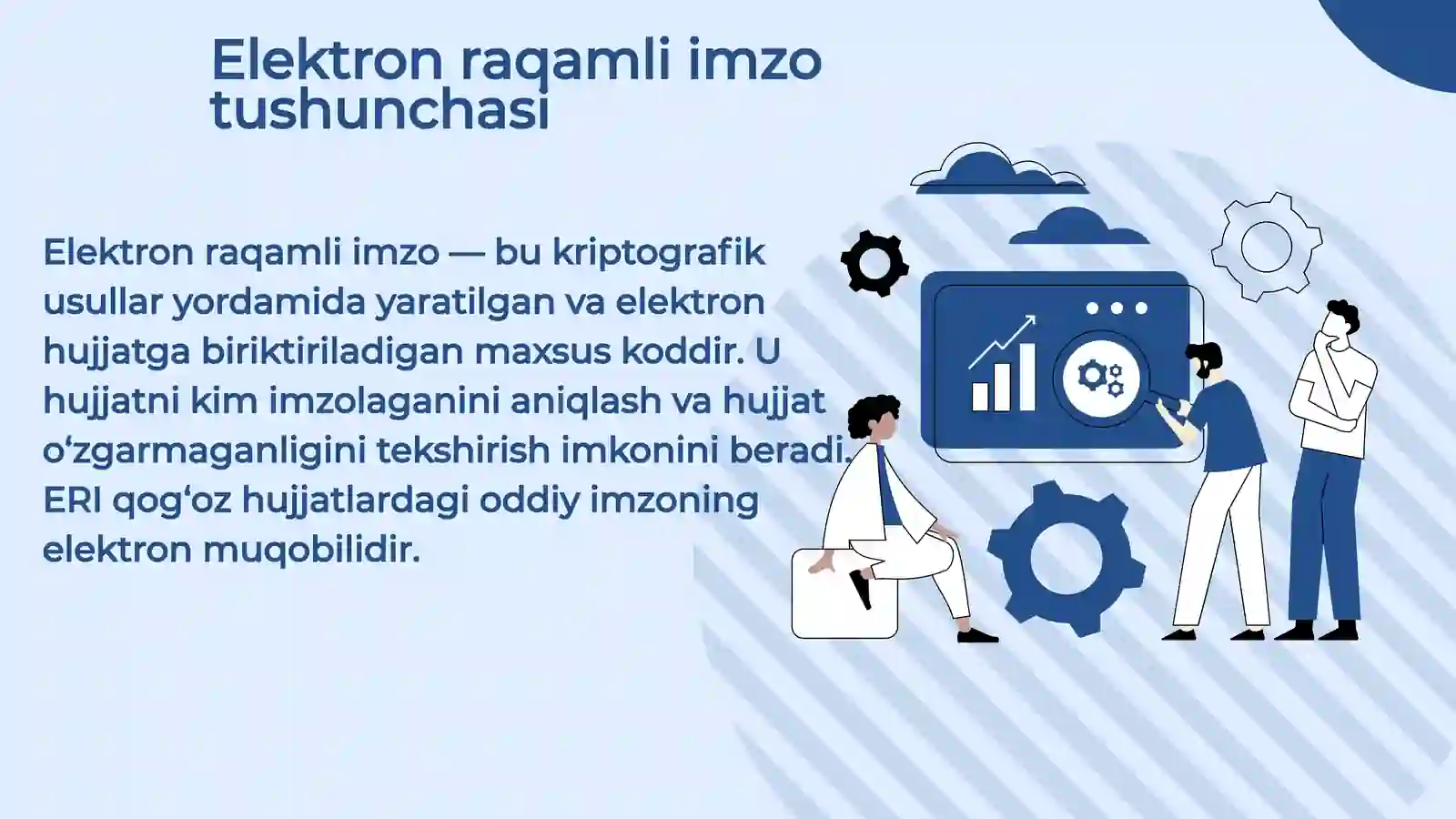 Elektron raqamli imzo tushunchasi

Elektron raqamli imzo — bu kriptografik usullar yordamida yaratilgan va elektron hujjatga biriktiriladigan maxsus koddir. U hujjatni kim imzolaganini aniqlash va hujjat o‘zgarmaganligini tekshirish imkonini beradi. ERI qog‘oz hujjatlardagi oddiy imzoning elektron muqobilidir.